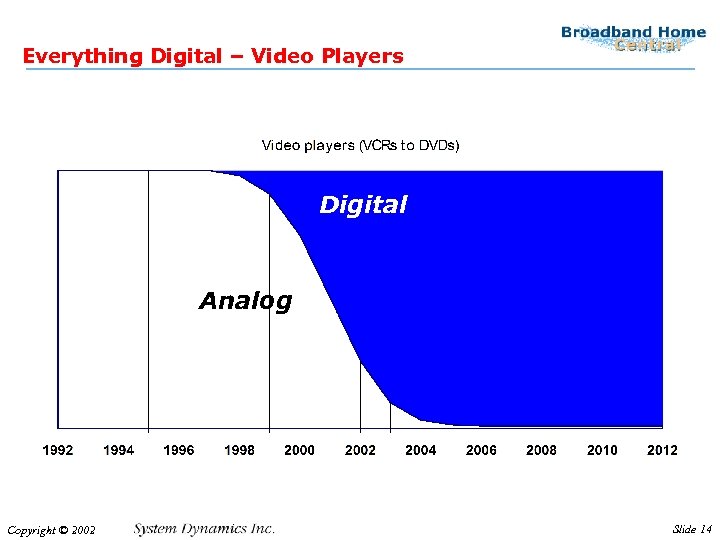 Broadband Home Central

Everything Digital – Video Players

Video players (VCRs to DVDs)

Digital

Analog

1992 1994 1996 1998 2000 2002 2004 2006 2008 2010 2012

Copyright © 2002 System Dynamics Inc. Slide 14